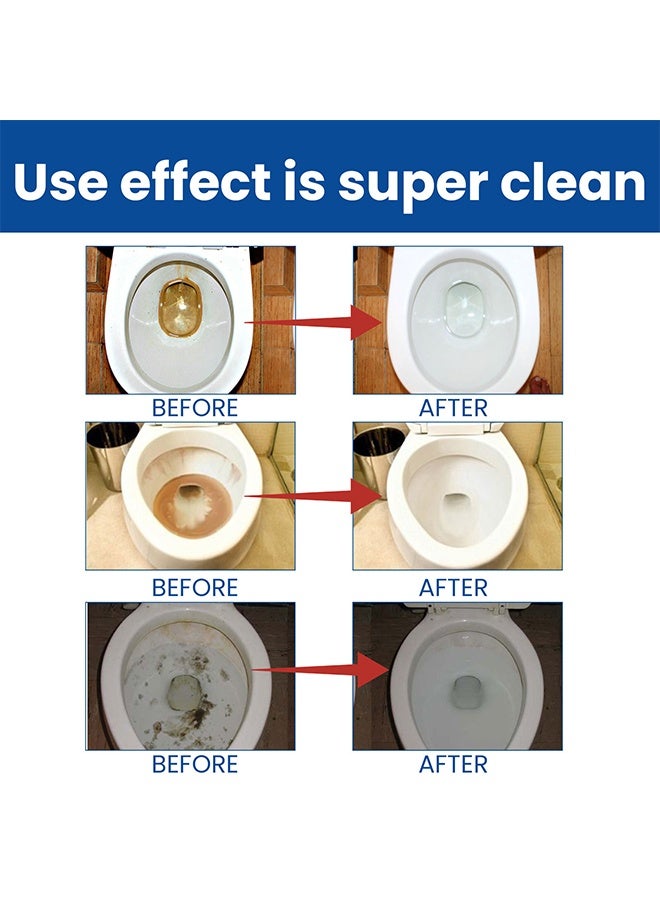 Use effect is super clean

BEFORE

AFTER

BEFORE

AFTER

BEFORE

AFTER